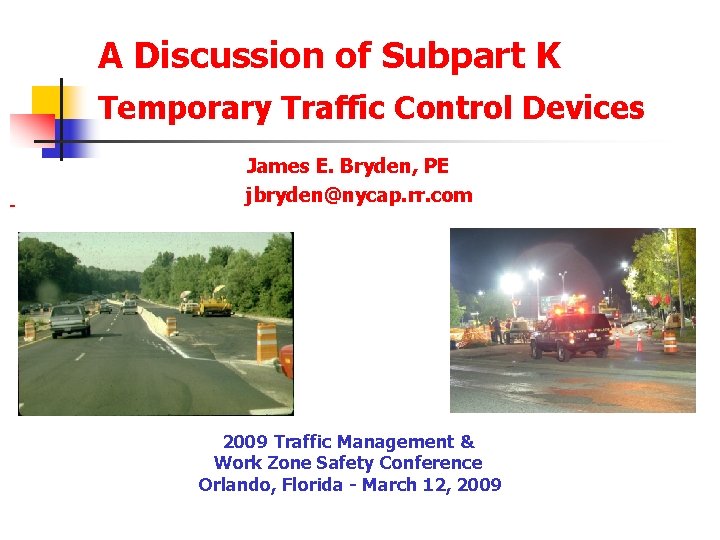 A Discussion of Subpart K

Temporary Traffic Control Devices

James E. Bryden, PE
jbryden@nycap.rr.com

2009 Traffic Management &
Work Zone Safety Conference
Orlando, Florida - March 12, 2009